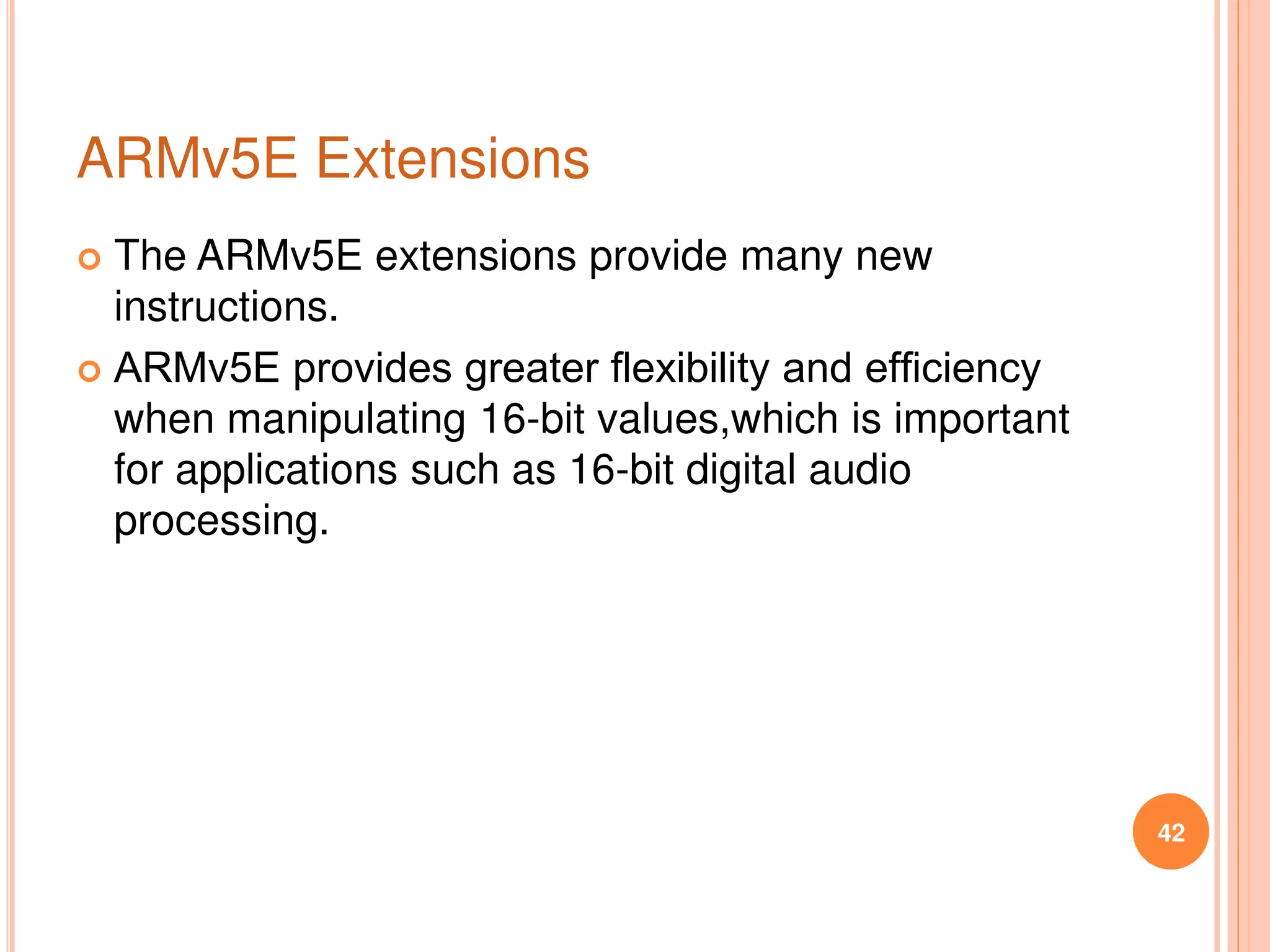 ARMv5E Extensions

The ARMv5E extensions provide many new instructions.

ARMv5E provides greater flexibility and efficiency when manipulating 16-bit values,which is important for applications such as 16-bit digital audio processing.

42